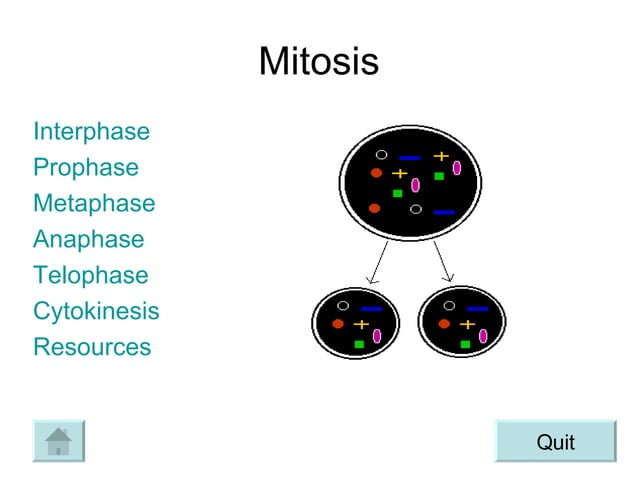 Mitosis

Interphase
Prophase
Metaphase
Anaphase
Telophase
Cytokinesis
Resources

Quit